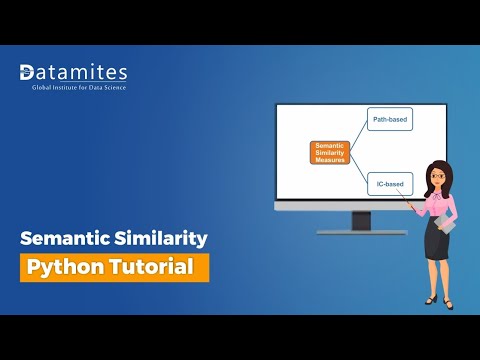 Datamites
Global Institute for Data Science

Semantic Similarity Measures

Path-based

IC-based

Semantic Similarity
Python Tutorial